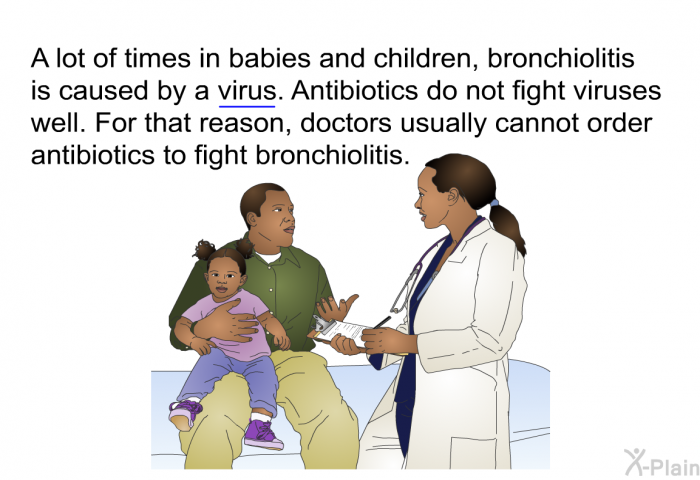 A lot of times in babies and children, bronchiolitis is caused by a virus. Antibiotics do not fight viruses well. For that reason, doctors usually cannot order antibiotics to fight bronchiolitis.

X-Plain